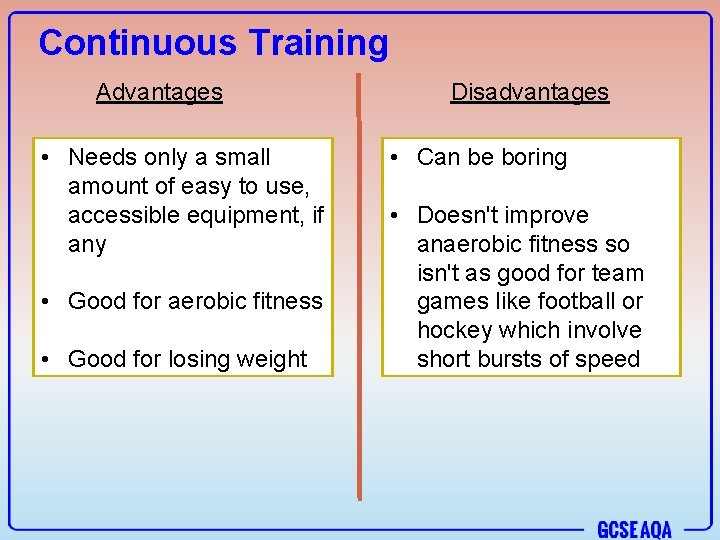 Continuous Training

Advantages

• Needs only a small amount of easy to use, accessible equipment, if any

• Good for aerobic fitness

• Good for losing weight

Disadvantages

• Can be boring

• Doesn't improve anaerobic fitness so isn't as good for team games like football or hockey which involve short bursts of speed

GCSE AQA